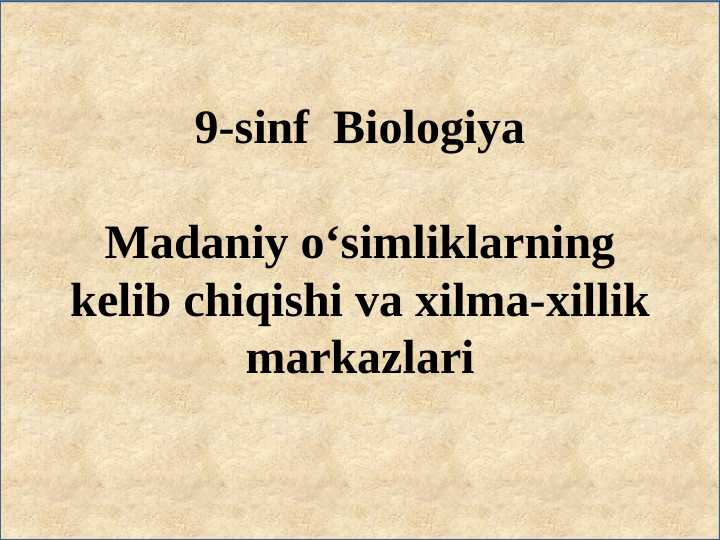 9-sinf Biologiya

Madaniy o‘simliklarning kelib chiqishi va xilma-xillik markazlari